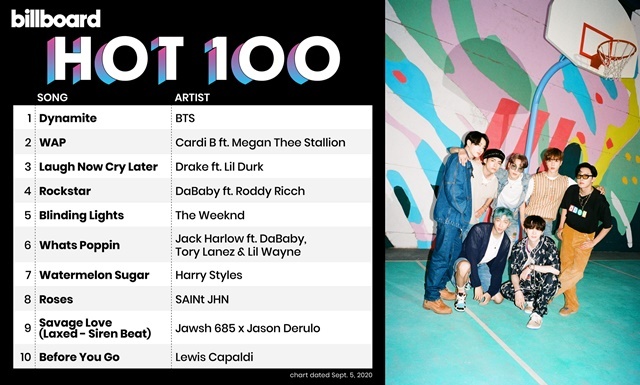 billboard
HOT 100

| | SONG | ARTIST |
|---|---|---|
| 1 | Dynamite | BTS |
| 2 | WAP | Cardi B ft. Megan Thee Stallion |
| 3 | Laugh Now Cry Later | Drake ft. Lil Durk |
| 4 | Rockstar | DaBaby ft. Roddy Ricch |
| 5 | Blinding Lights | The Weeknd |
| 6 | Whats Poppin | Jack Harlow ft. DaBaby, Tory Lanez & Lil Wayne |
| 7 | Watermelon Sugar | Harry Styles |
| 8 | Roses | SAINt JHN |
| 9 | Savage Love (Laxed - Siren Beat) | Jawsh 685 x Jason Derulo |
| 10 | Before You Go | Lewis Capaldi |

chart dated Sept. 5, 2020